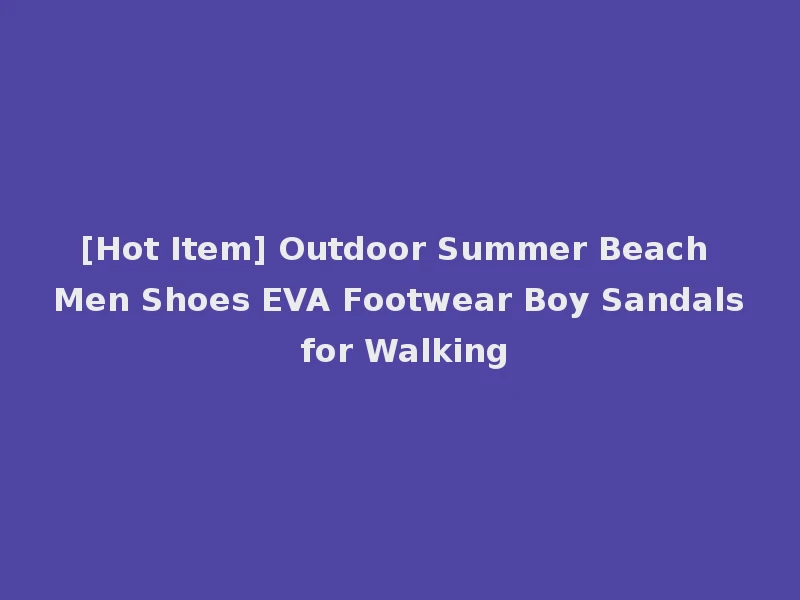 [Hot Item] Outdoor Summer Beach Men Shoes EVA Footwear Boy Sandals for Walking